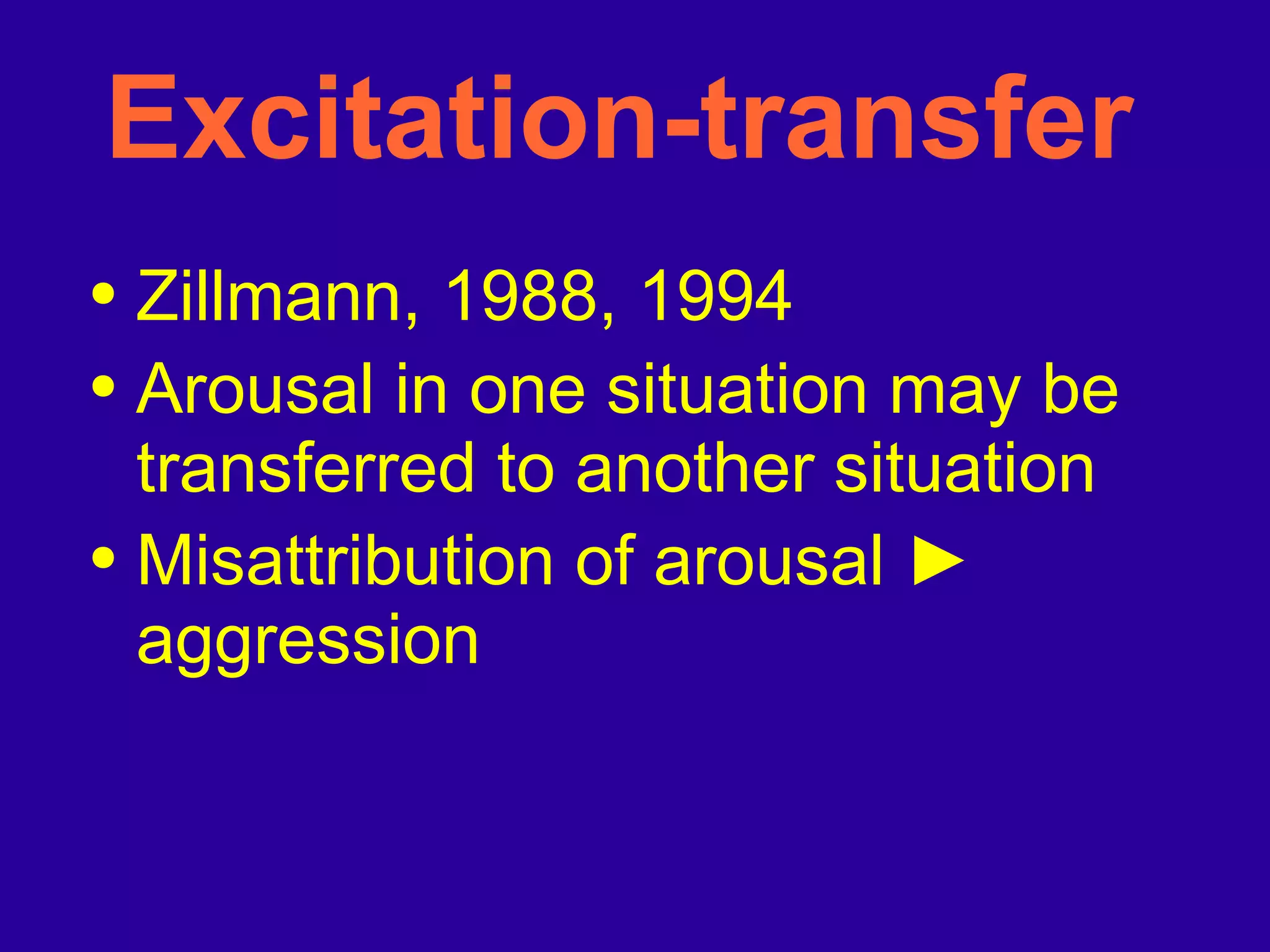 Excitation-transfer

• Zillmann, 1988, 1994
• Arousal in one situation may be transferred to another situation
• Misattribution of arousal ► aggression